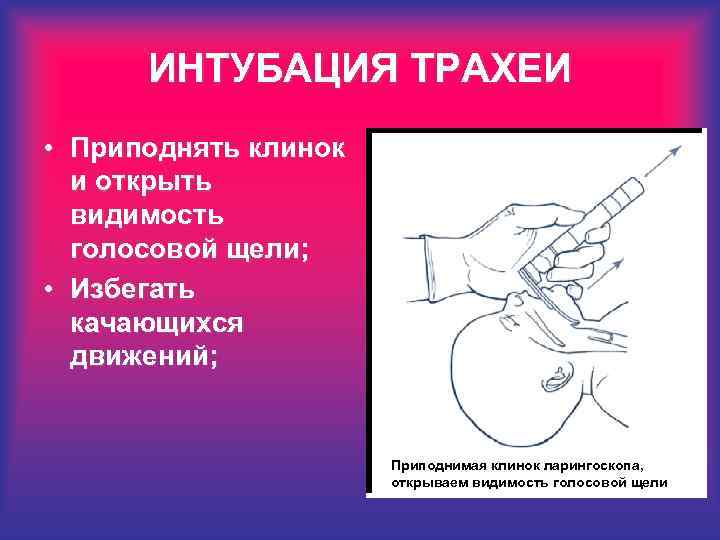 ИНТУБАЦИЯ ТРАХЕИ

• Приподнять клинок и открыть видимость голосовой щели;

• Избегать качающихся движений;

Приподнимая клинок ларингоскопа, открываем видимость голосовой щели